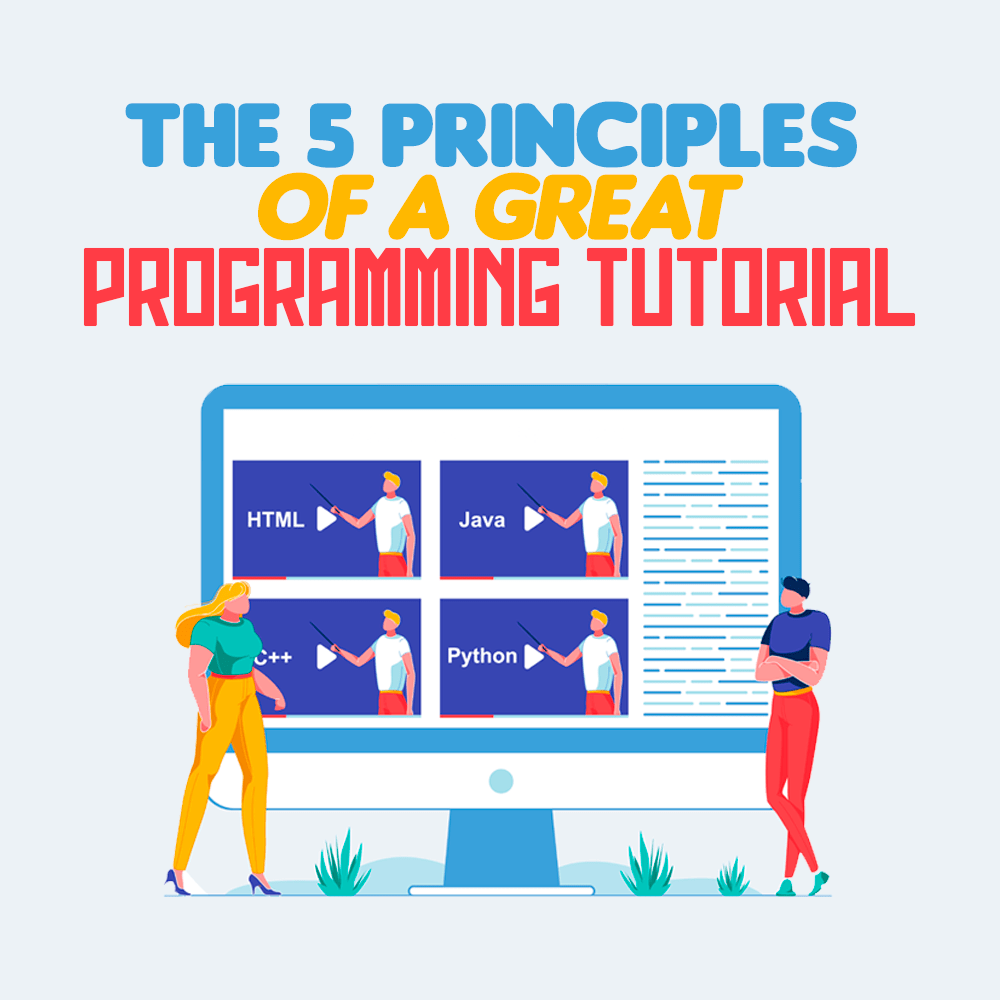 THE 5 PRINCIPLES
OF A GREAT
PROGRAMMING TUTORIAL

HTML

Java

C++

Python